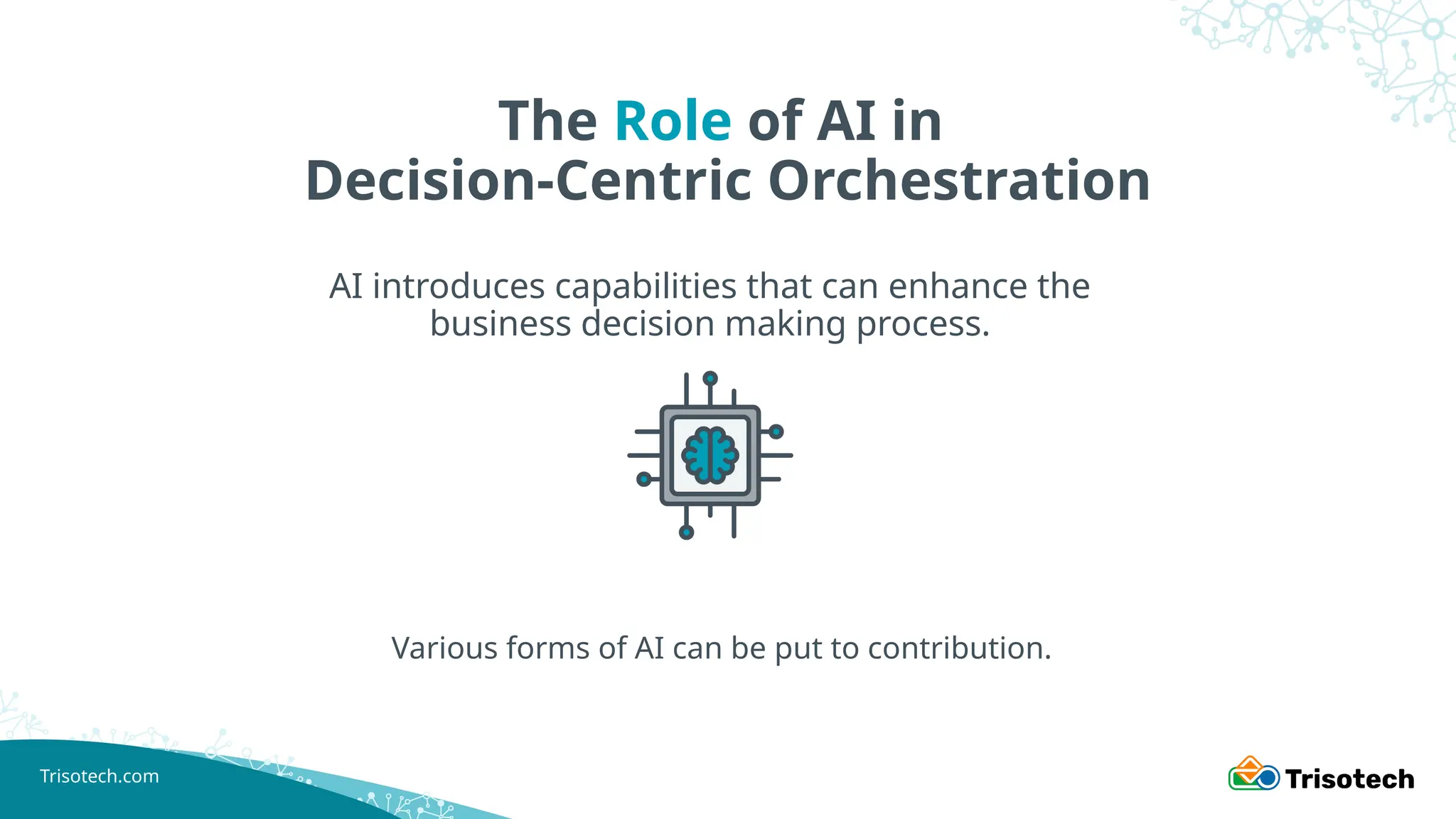 The Role of AI in Decision-Centric Orchestration

AI introduces capabilities that can enhance the business decision making process.

Various forms of AI can be put to contribution.

Trisotech.com

Trisotech